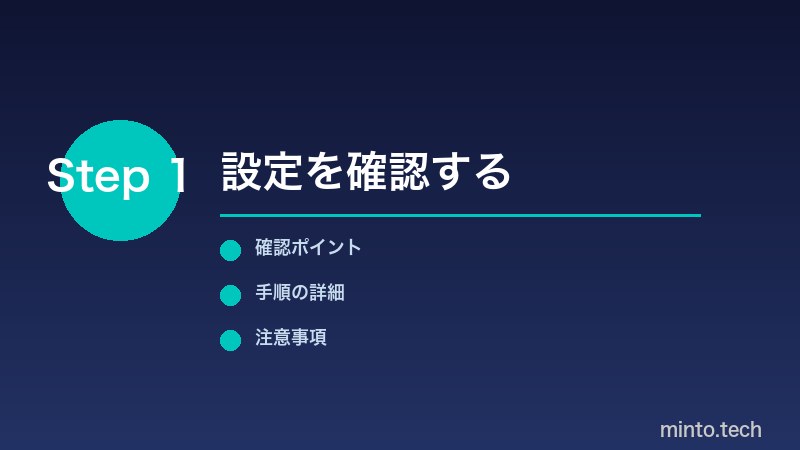 Step 1 設定を確認する

確認ポイント

手順の詳細

注意事項

minto.tech